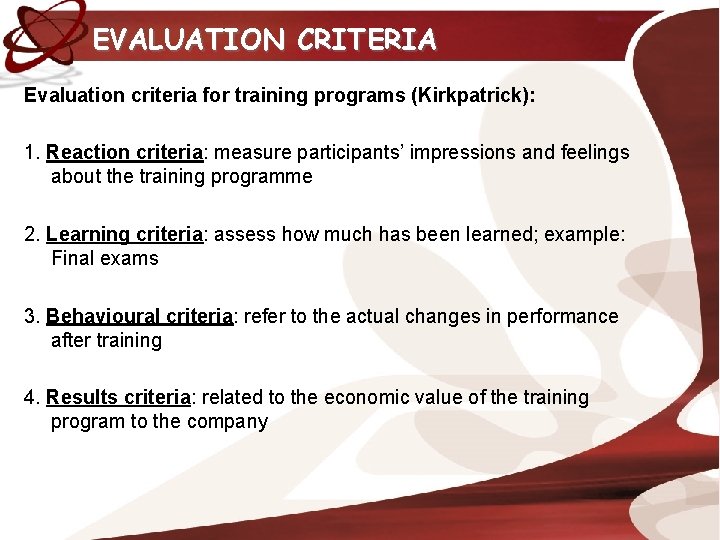 EVALUATION CRITERIA

Evaluation criteria for training programs (Kirkpatrick):

1. Reaction criteria: measure participants' impressions and feelings about the training programme

2. Learning criteria: assess how much has been learned; example: Final exams

3. Behavioural criteria: refer to the actual changes in performance after training

4. Results criteria: related to the economic value of the training program to the company